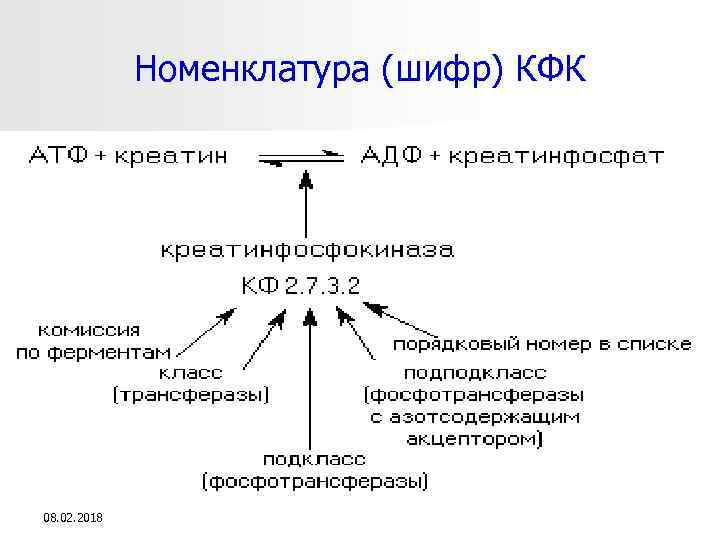 Номенклатура (шифр) КФК

АТФ + креатин ⇌ АДФ + креатинфосфат

креатинфосфокиназа

КФ 2.7.3.2

комиссия по ферментам

класс (трансферазы)

подкласс (фосфотрансферазы)

подподкласс (фосфотрансферазы с азотсодержащим акцептором)

порядковый номер в списке

08.02.2018